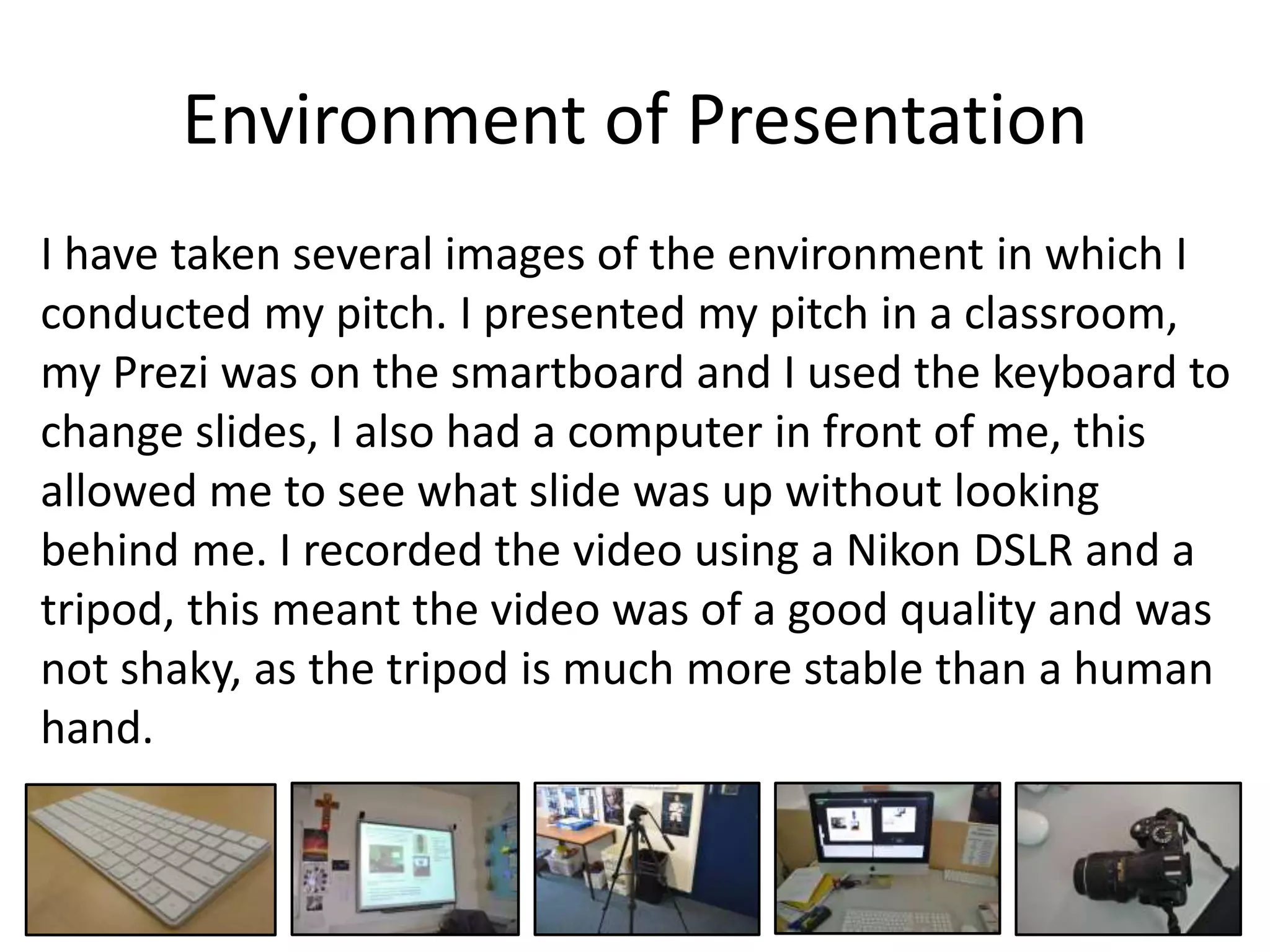 Environment of Presentation

I have taken several images of the environment in which I conducted my pitch. I presented my pitch in a classroom, my Prezi was on the smartboard and I used the keyboard to change slides, I also had a computer in front of me, this allowed me to see what slide was up without looking behind me. I recorded the video using a Nikon DSLR and a tripod, this meant the video was of a good quality and was not shaky, as the tripod is much more stable than a human hand.